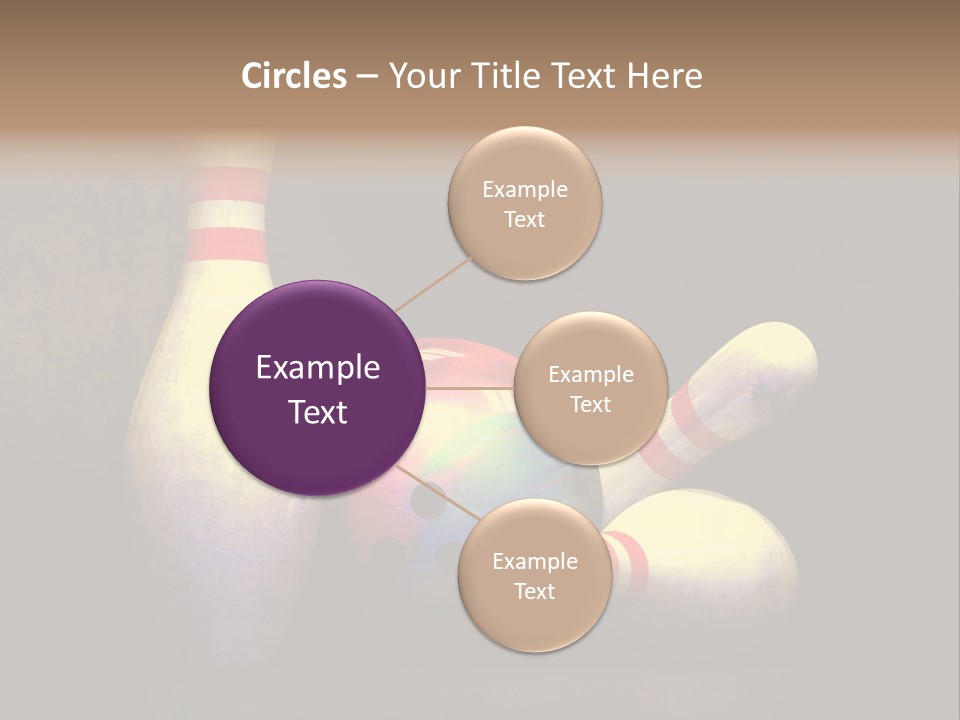 Circles – Your Title Text Here

Example Text

Example Text

Example Text

Example Text